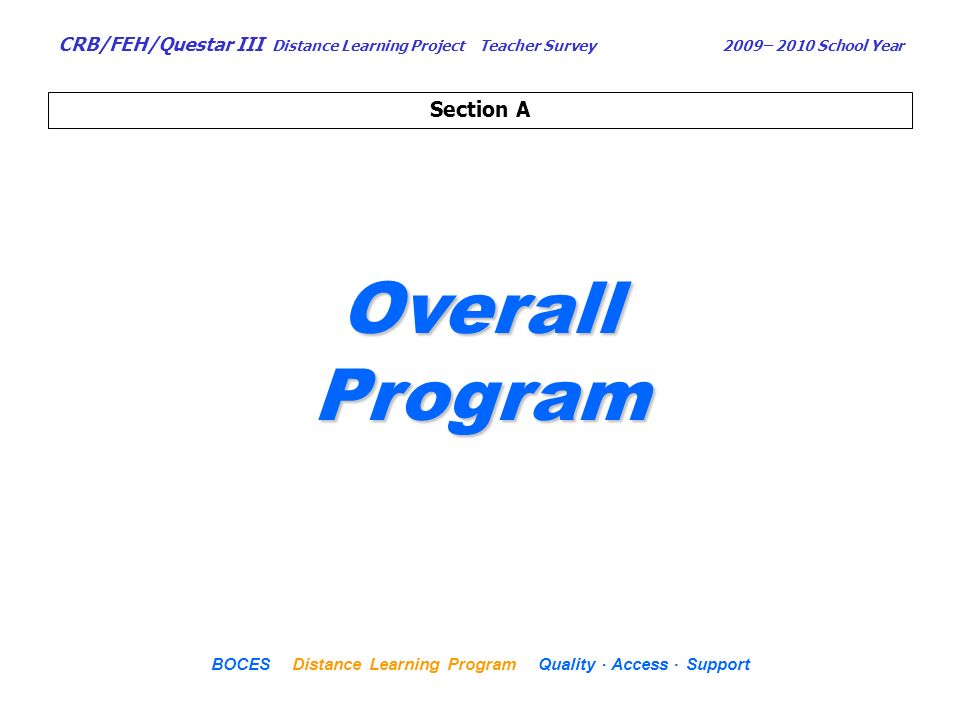 CRB/FEH/Questar III Distance Learning Project Teacher Survey 2009– 2010 School Year

Section A

Overall Program

BOCES Distance Learning Program Quality · Access · Support